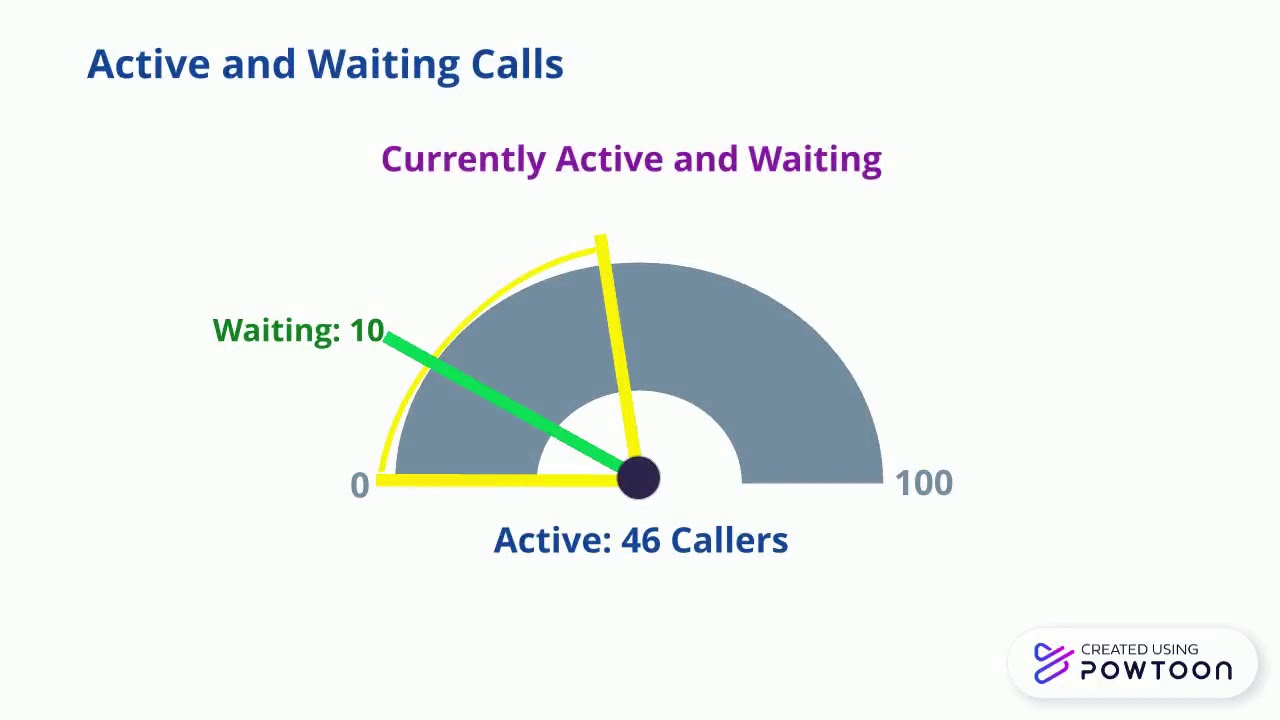 Active and Waiting Calls

Currently Active and Waiting

Waiting: 10

0

100

Active: 46 Callers

CREATED USING
POWTOON